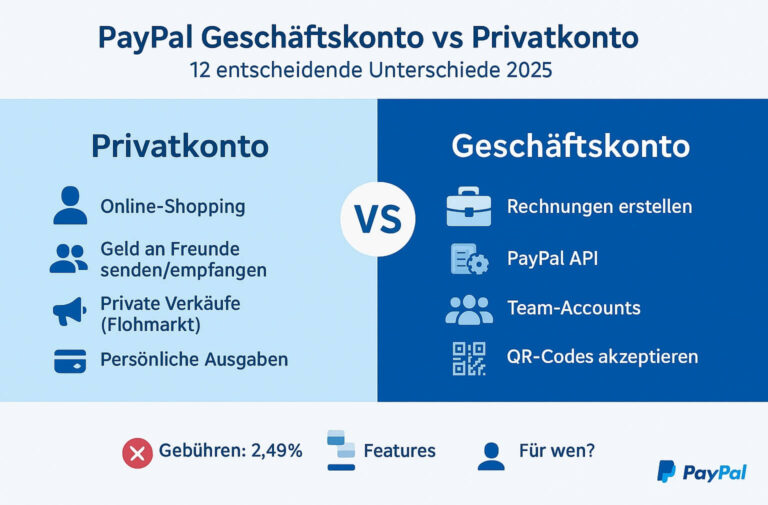 PayPal Geschäftskonto vs Privatkonto
12 entscheidende Unterschiede 2025

Privatkonto

Online-Shopping

Geld an Freunde senden/empfangen

Private Verkäufe (Flohmarkt)

Persönliche Ausgaben

VS

Geschäftskonto

Rechnungen erstellen

PayPal API

Team-Accounts

QR-Codes akzeptieren

Gebühren: 2,49%

Features

Für wen?

PayPal